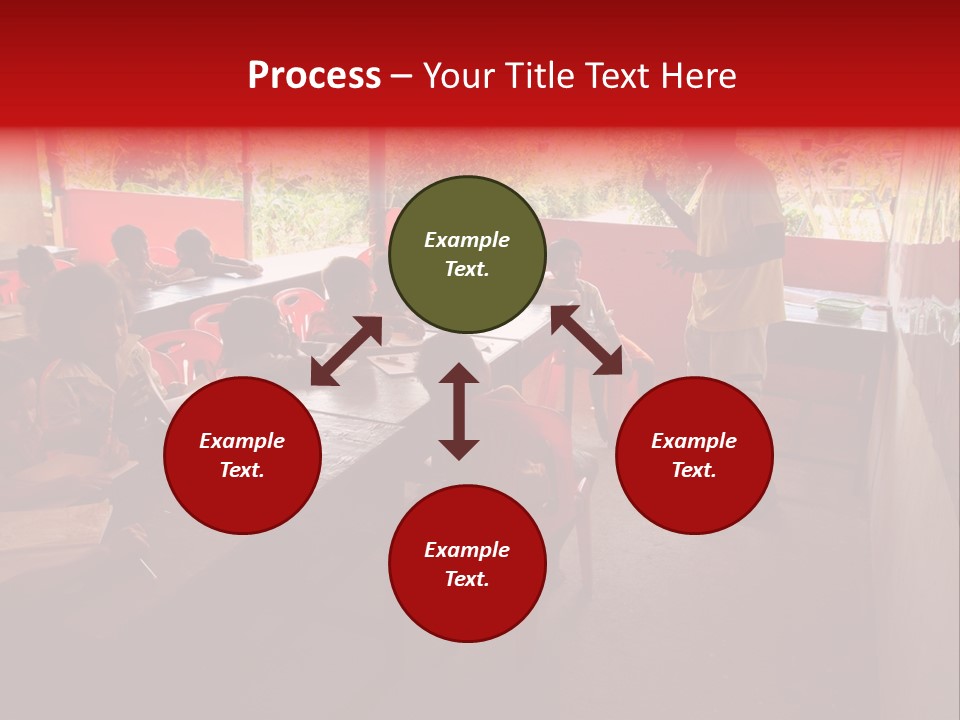 Process – Your Title Text Here

Example Text.

Example Text.

Example Text.

Example Text.